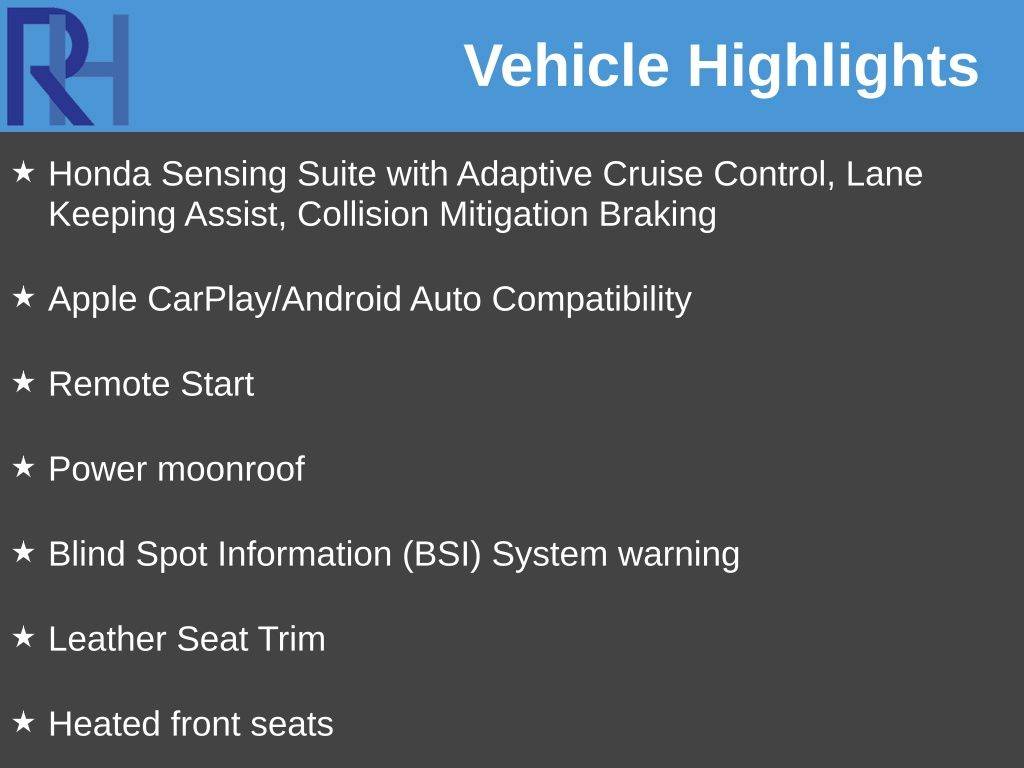 RH

Vehicle Highlights

★ Honda Sensing Suite with Adaptive Cruise Control, Lane Keeping Assist, Collision Mitigation Braking

★ Apple CarPlay/Android Auto Compatibility

★ Remote Start

★ Power moonroof

★ Blind Spot Information (BSI) System warning

★ Leather Seat Trim

★ Heated front seats